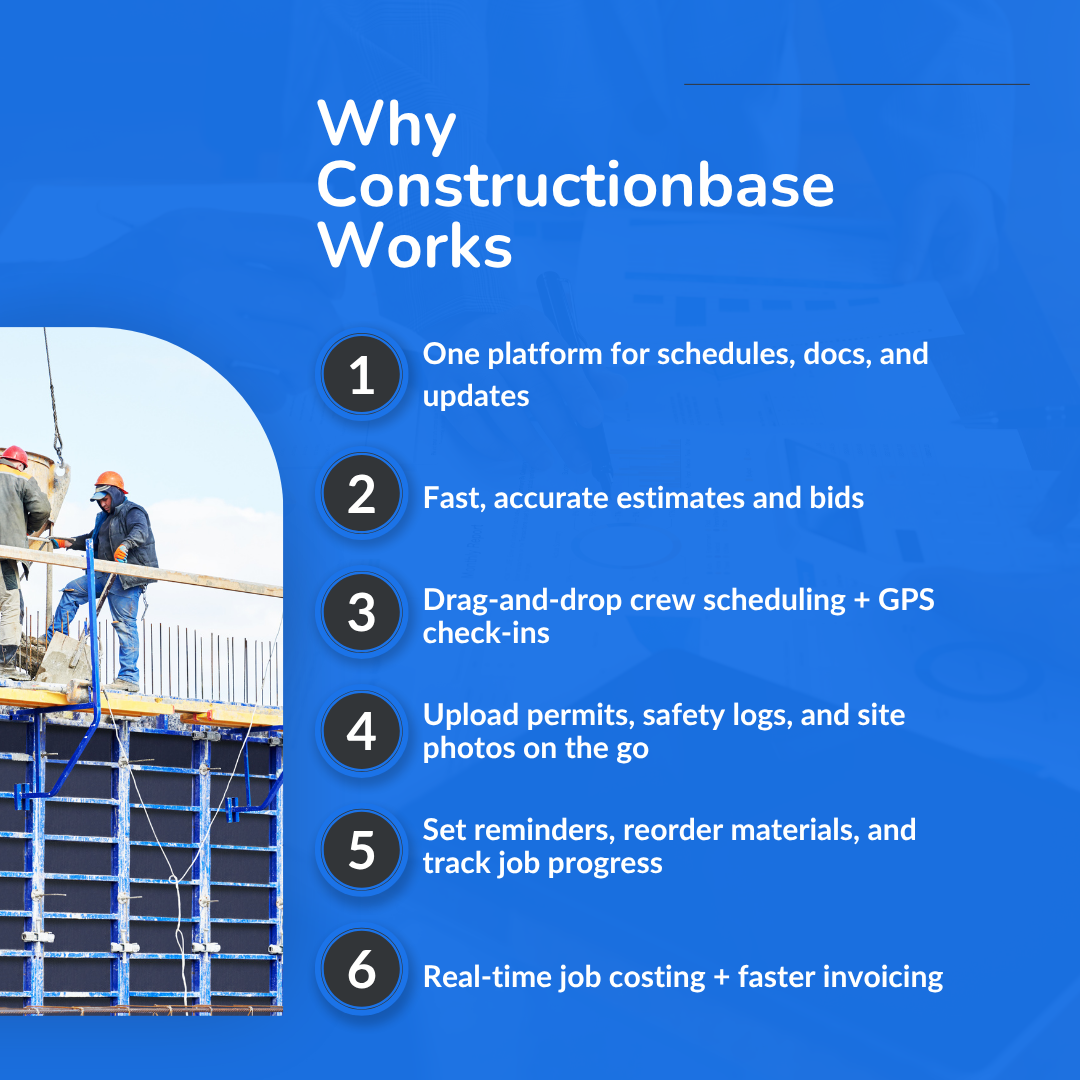 Why Constructionbase Works

1
One platform for schedules, docs, and updates

2
Fast, accurate estimates and bids

3
Drag-and-drop crew scheduling + GPS check-ins

4
Upload permits, safety logs, and site photos on the go

5
Set reminders, reorder materials, and track job progress

6
Real-time job costing + faster invoicing